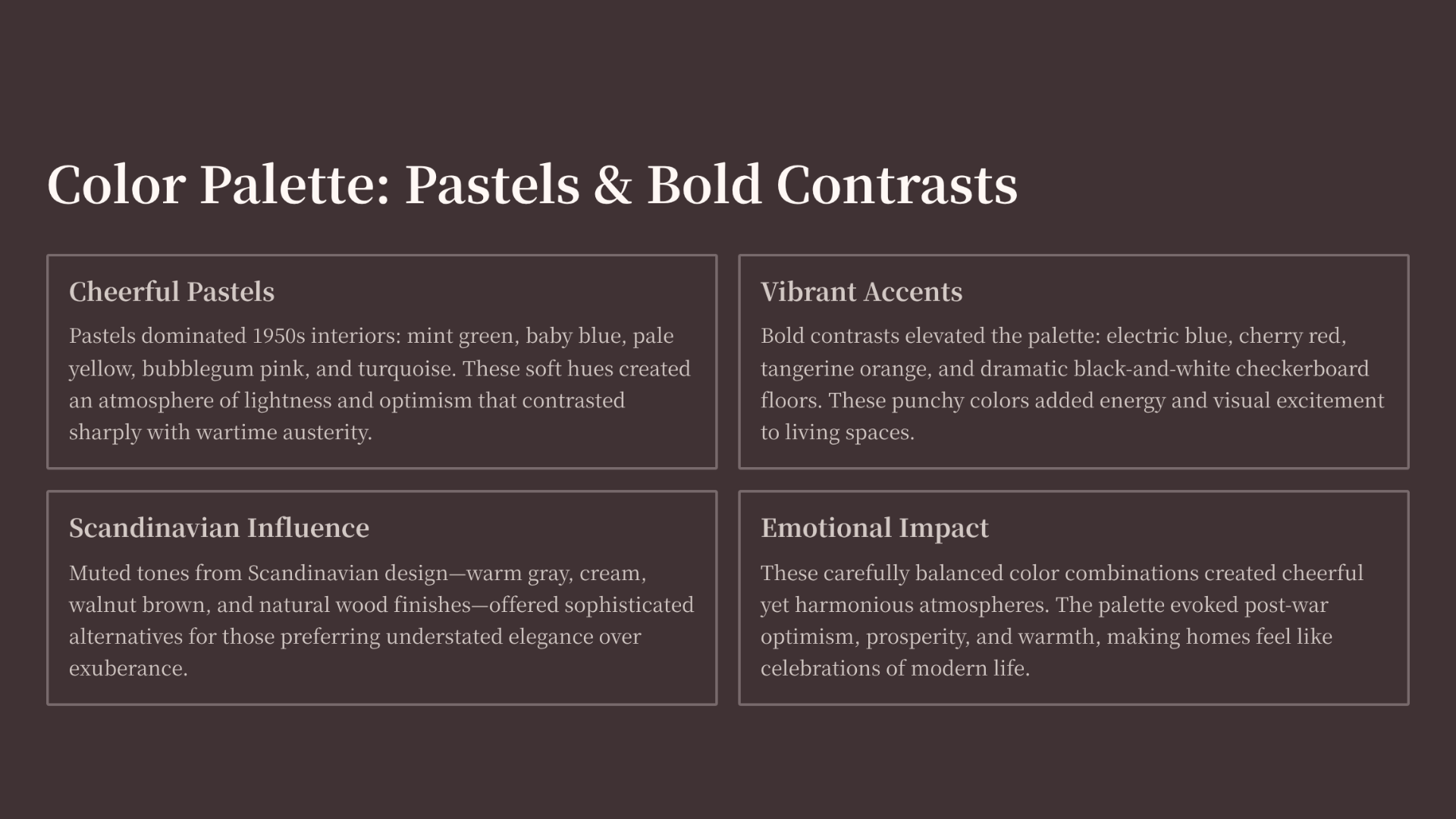 Color Palette: Pastels & Bold Contrasts

Cheerful Pastels

Pastels dominated 1950s interiors: mint green, baby blue, pale yellow, bubblegum pink, and turquoise. These soft hues created an atmosphere of lightness and optimism that contrasted sharply with wartime austerity.

Vibrant Accents

Bold contrasts elevated the palette: electric blue, cherry red, tangerine orange, and dramatic black-and-white checkerboard floors. These punchy colors added energy and visual excitement to living spaces.

Scandinavian Influence

Muted tones from Scandinavian design—warm gray, cream, walnut brown, and natural wood finishes—offered sophisticated alternatives for those preferring understated elegance over exuberance.

Emotional Impact

These carefully balanced color combinations created cheerful yet harmonious atmospheres. The palette evoked post-war optimism, prosperity, and warmth, making homes feel like celebrations of modern life.